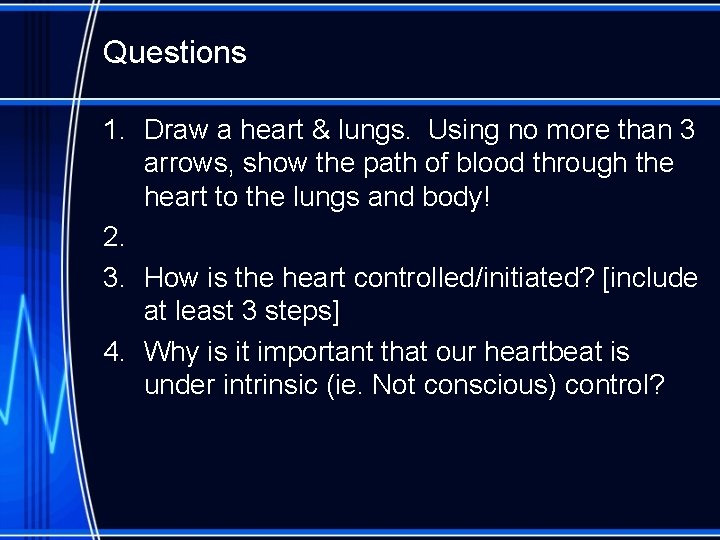 Questions

1. Draw a heart & lungs. Using no more than 3 arrows, show the path of blood through the heart to the lungs and body!
2.
3. How is the heart controlled/initiated? [include at least 3 steps]
4. Why is it important that our heartbeat is under intrinsic (ie. Not conscious) control?